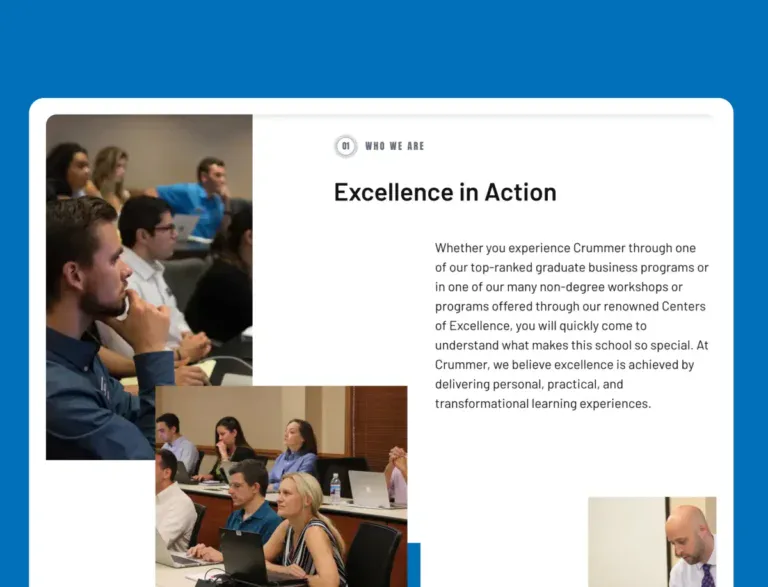 01 WHO WE ARE

Excellence in Action

Whether you experience Crummer through one of our top-ranked graduate business programs or in one of our many non-degree workshops or programs offered through our renowned Centers of Excellence, you will quickly come to understand what makes this school so special. At Crummer, we believe excellence is achieved by delivering personal, practical, and transformational learning experiences.